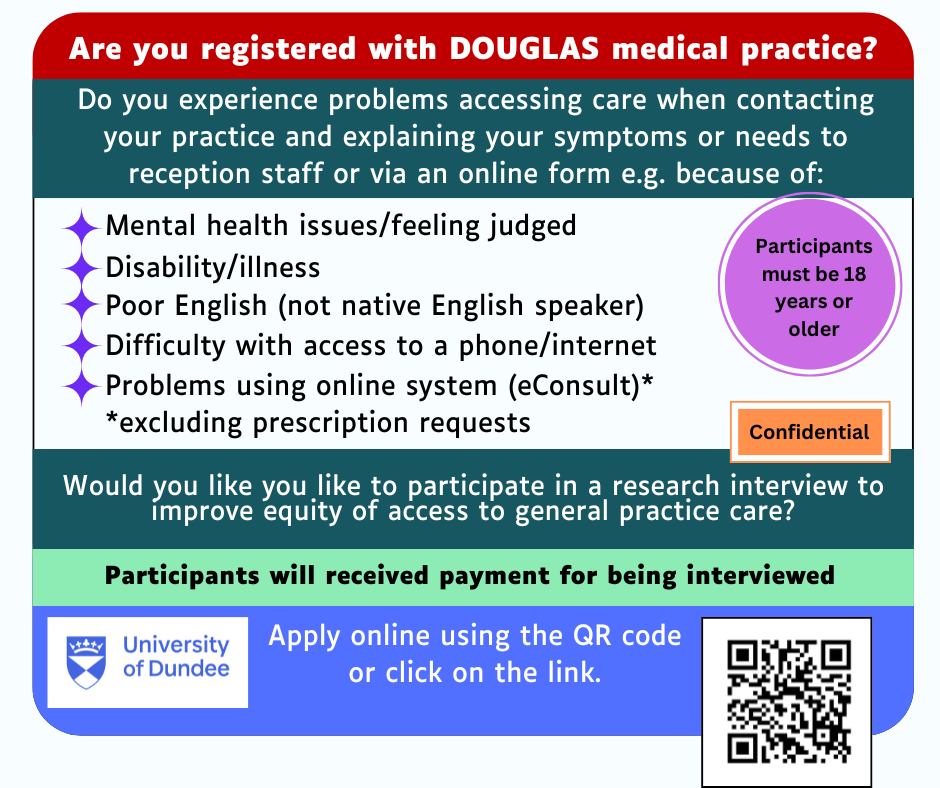 Are you registered with DOUGLAS medical practice?

Do you experience problems accessing care when contacting your practice and explaining your symptoms or needs to reception staff or via an online form e.g. because of:

Mental health issues/feeling judged
Disability/illness
Poor English (not native English speaker)
Difficulty with access to a phone/internet
Problems using online system (eConsult)*
*excluding prescription requests

Participants must be 18 years or older

Confidential

Would you like you like to participate in a research interview to improve equity of access to general practice care?

Participants will received payment for being interviewed

University of Dundee

Apply online using the QR code or click on the link.